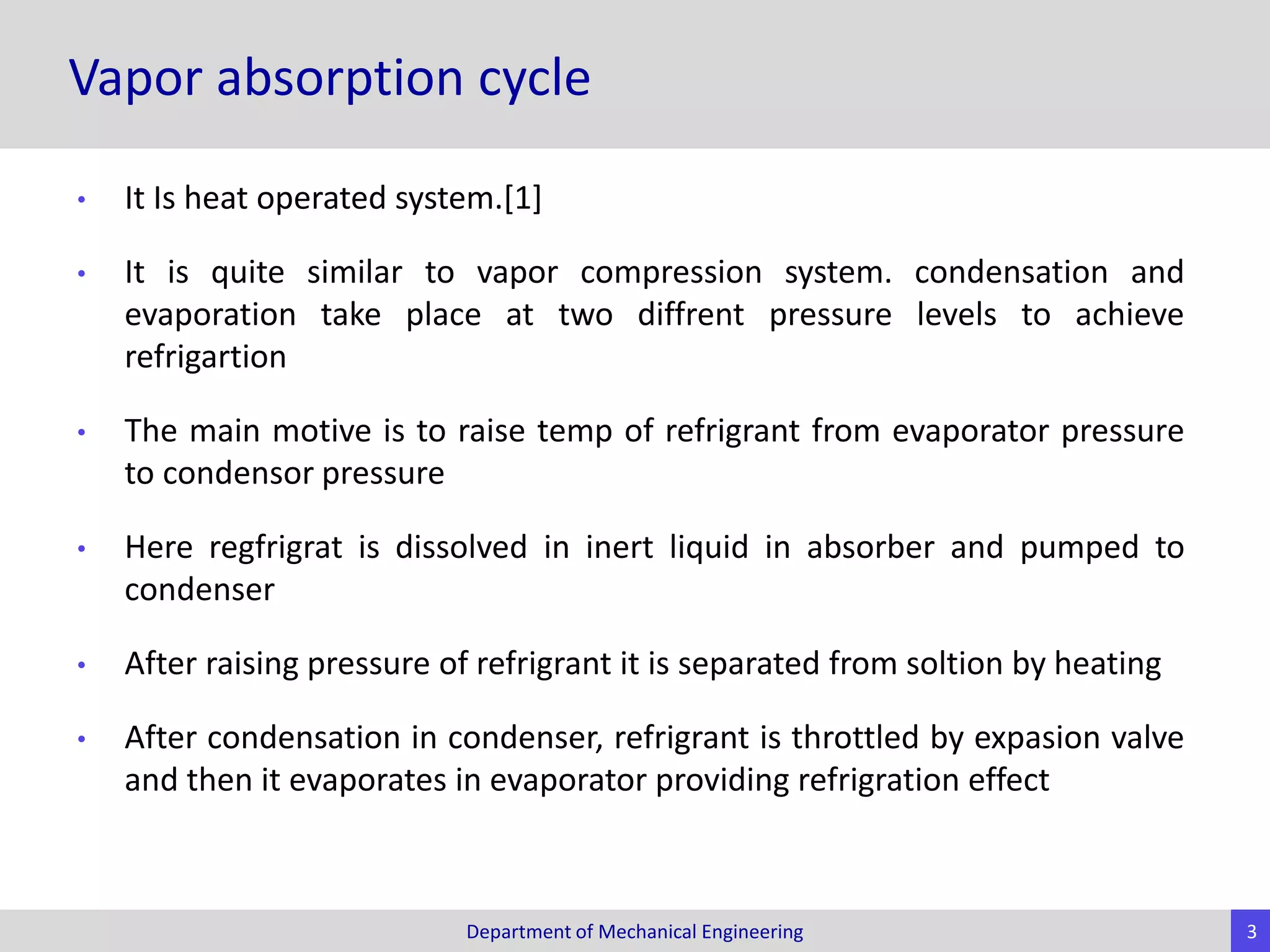 Vapor absorption cycle

• It Is heat operated system.[1]

• It is quite similar to vapor compression system. condensation and evaporation take place at two diffrent pressure levels to achieve refrigartion

• The main motive is to raise temp of refrigrant from evaporator pressure to condensor pressure

• Here regfrigrat is dissolved in inert liquid in absorber and pumped to condenser

• After raising pressure of refrigrant it is separated from soltion by heating

• After condensation in condenser, refrigrant is throttled by expasion valve and then it evaporates in evaporator providing refrigration effect

Department of Mechanical Engineering

3